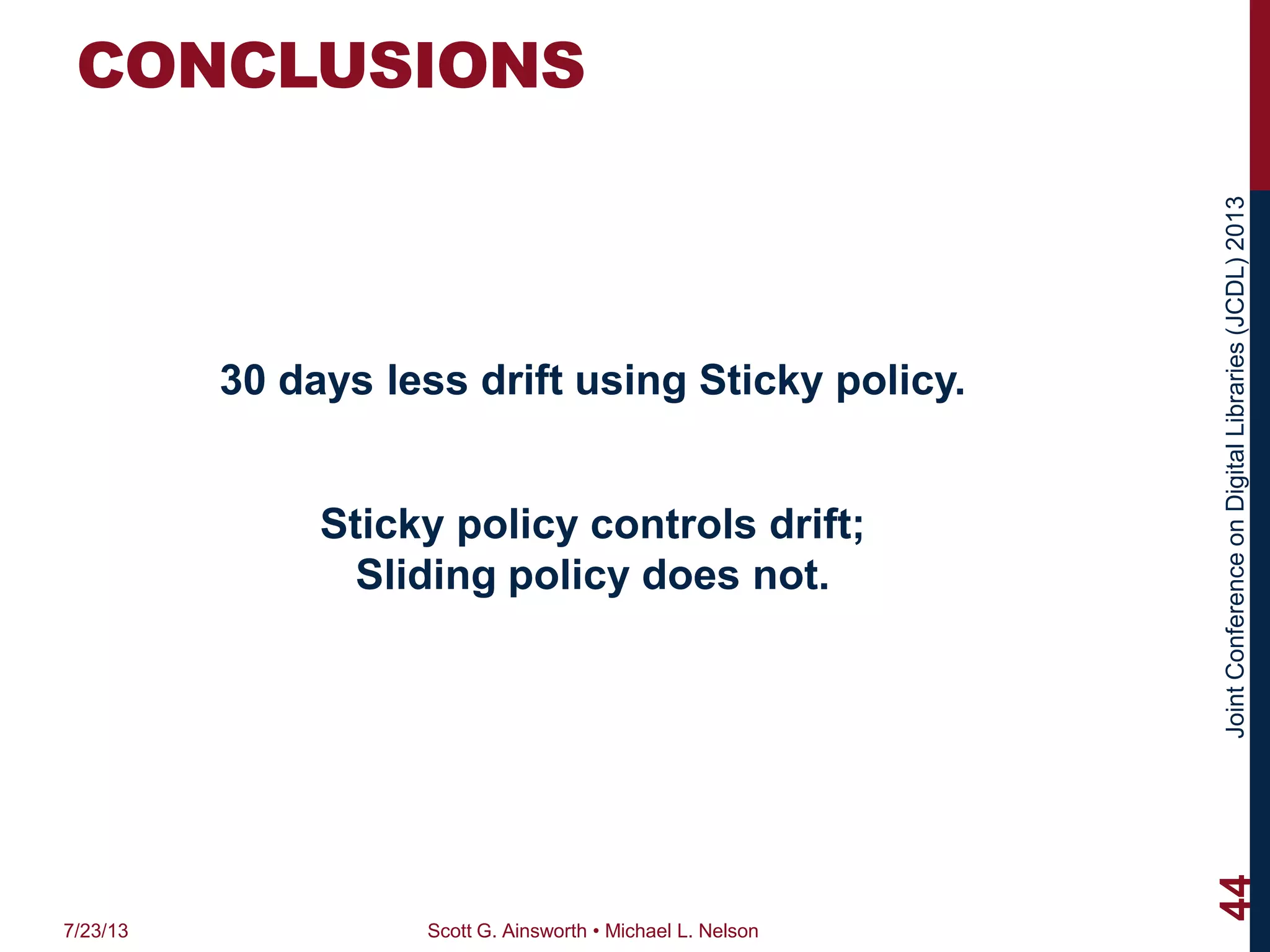 CONCLUSIONS

30 days less drift using Sticky policy.

Sticky policy controls drift;
Sliding policy does not.

Joint Conference on Digital Libraries (JCDL) 2013

44

7/23/13

Scott G. Ainsworth • Michael L. Nelson